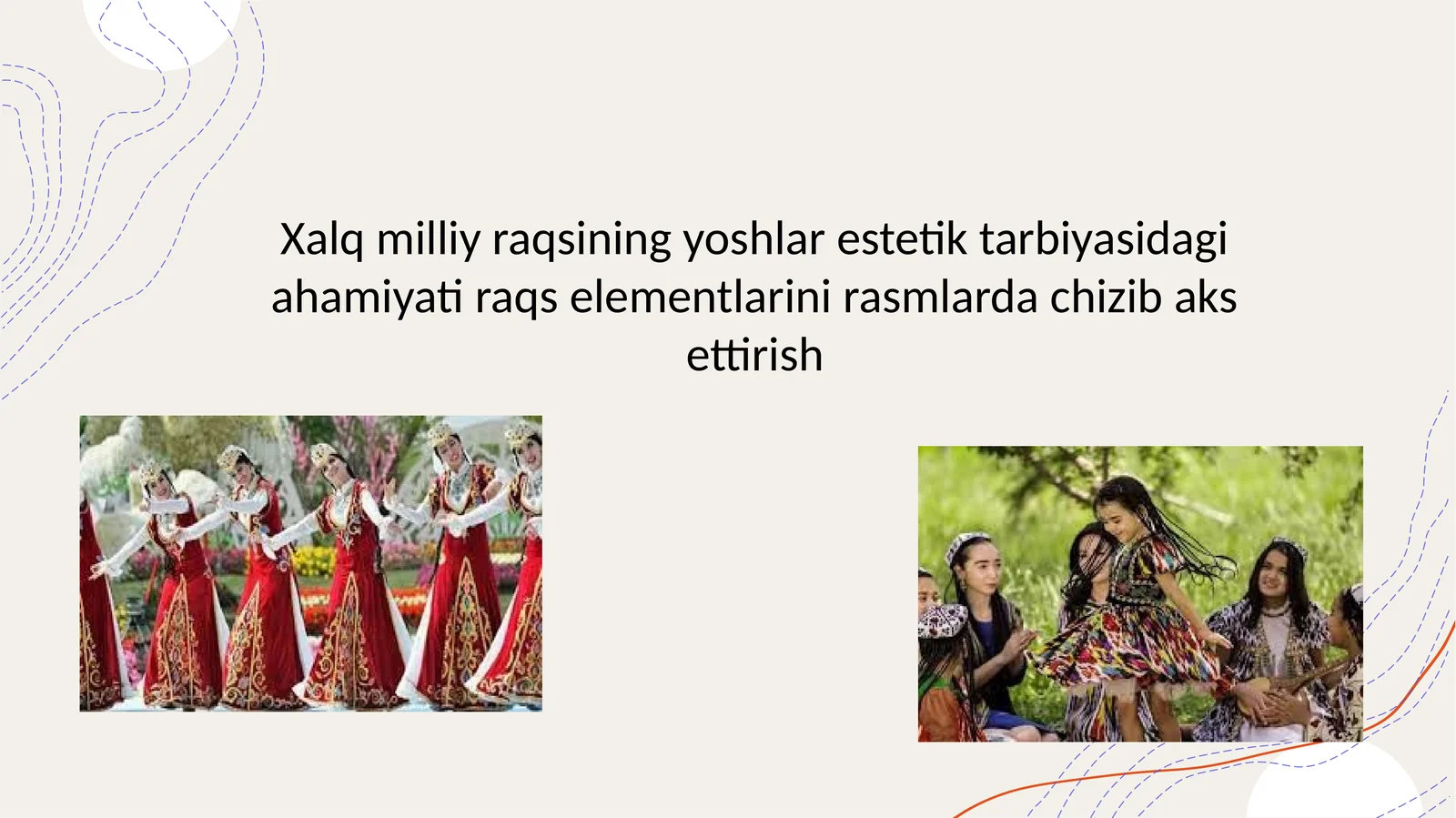 Xalq milliy raqsining yoshlar estetik tarbiyasidagi ahamiyati raqs elementlarini rasmlarda chizib aks ettirish